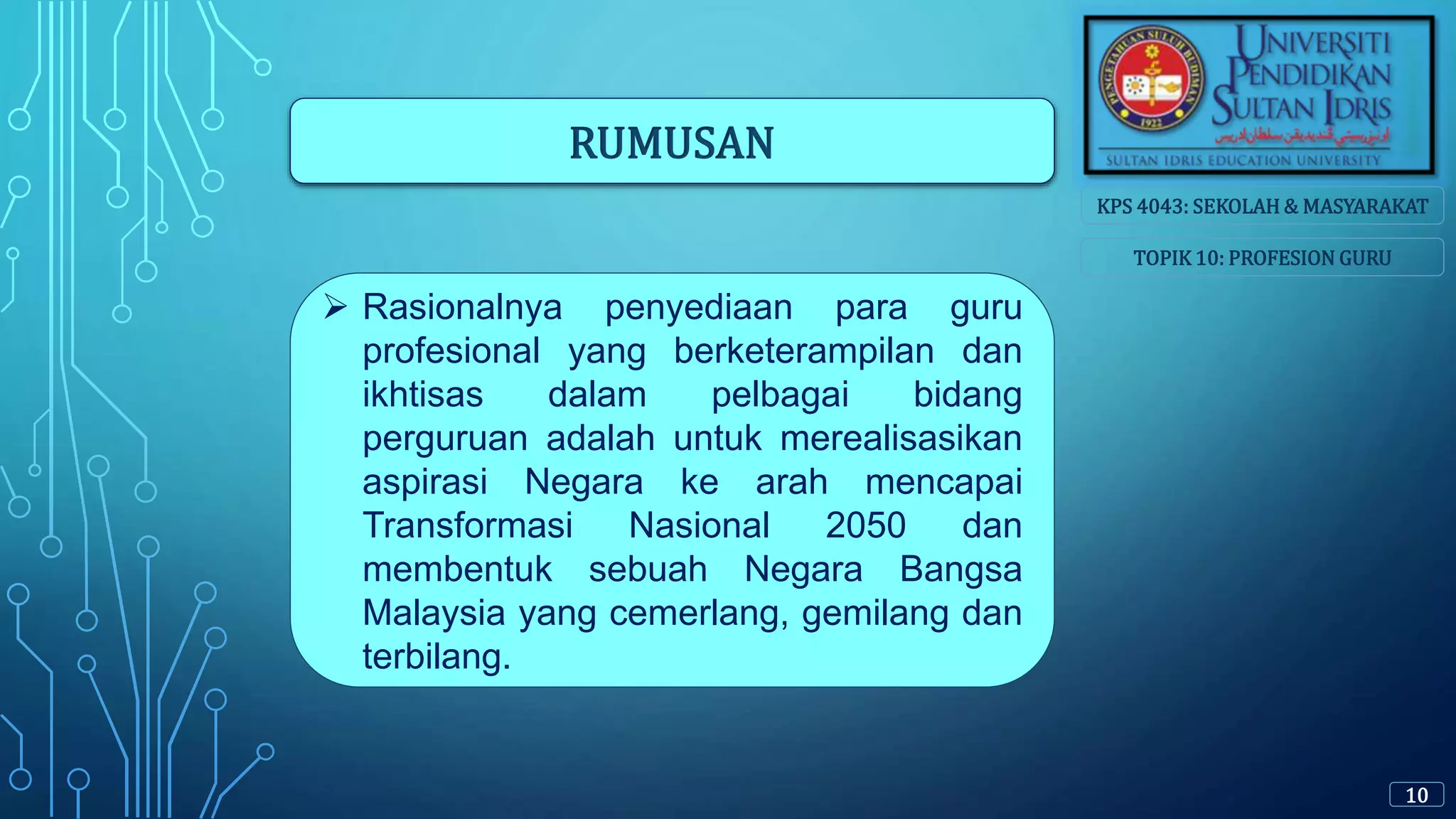 RUMUSAN

PENGETAHUAN SULUH BUDIMAN
1922
UNIVERSITI PENDIDIKAN SULTAN IDRIS
اونيۏرسيتي ڤنديديقن سلطان ادريس
SULTAN IDRIS EDUCATION UNIVERSITY

KPS 4043: SEKOLAH & MASYARAKAT

TOPIK 10: PROFESION GURU

➢ Rasionalnya penyediaan para guru profesional yang berketerampilan dan ikhtisas dalam pelbagai bidang perguruan adalah untuk merealisasikan aspirasi Negara ke arah mencapai Transformasi Nasional 2050 dan membentuk sebuah Negara Bangsa Malaysia yang cemerlang, gemilang dan terbilang.

10